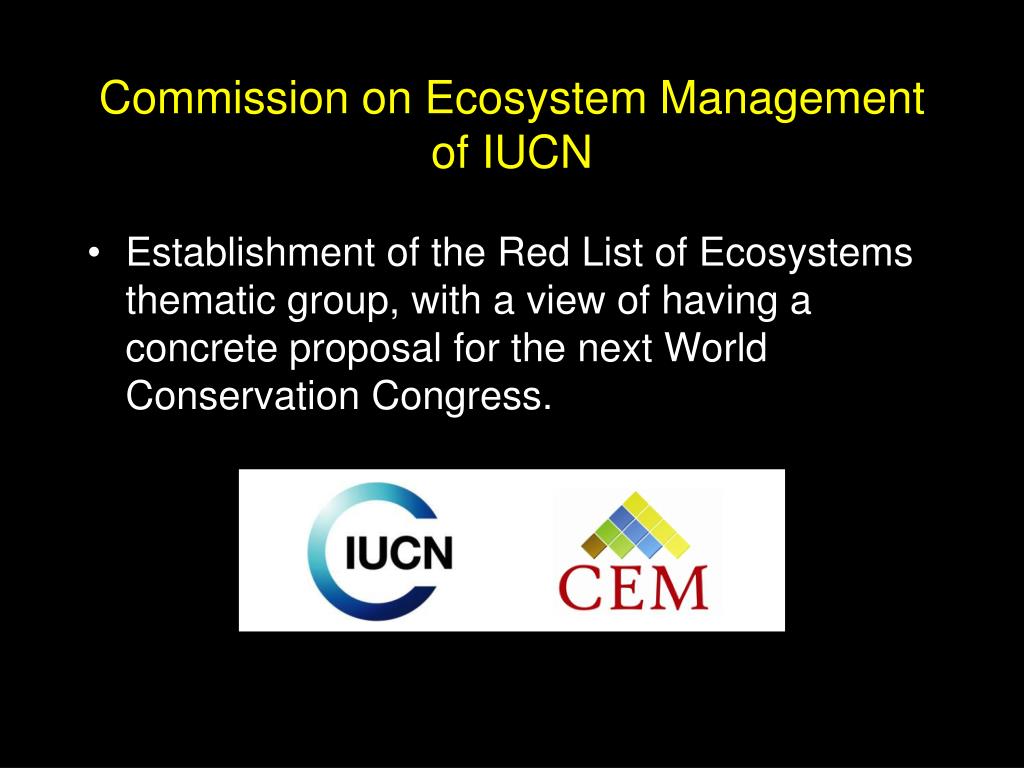 Commission on Ecosystem Management of IUCN

• Establishment of the Red List of Ecosystems thematic group, with a view of having a concrete proposal for the next World Conservation Congress.

IUCN

CEM